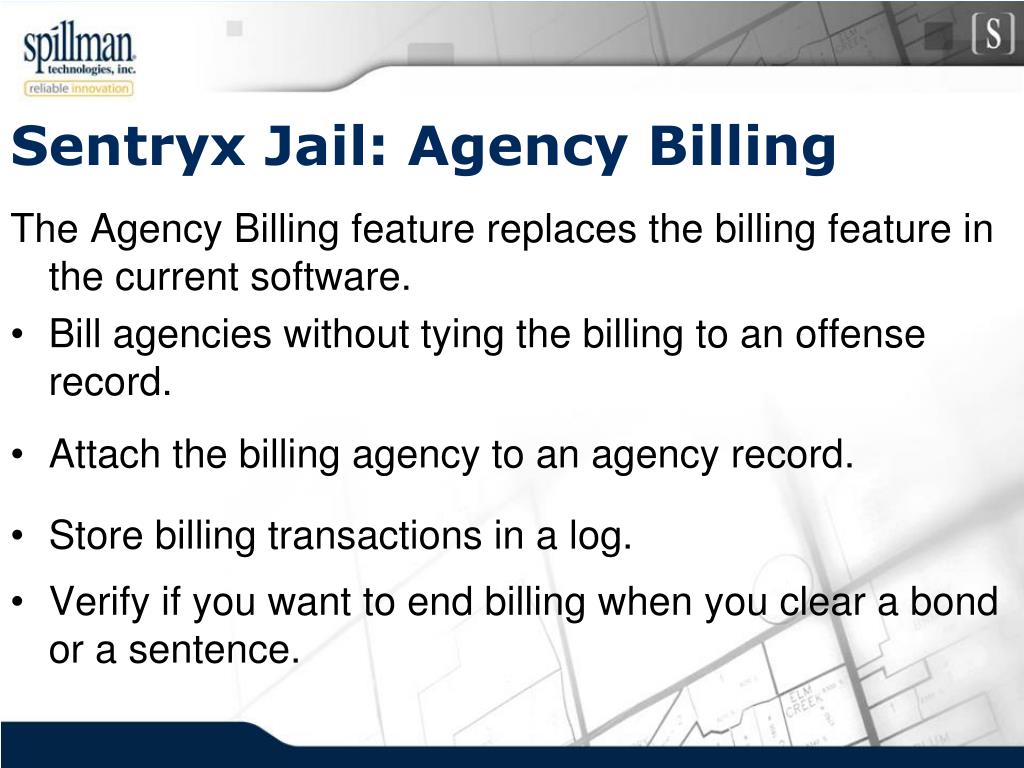 spillman
technologies, inc.
reliable innovation

[S]

Sentryx Jail: Agency Billing

The Agency Billing feature replaces the billing feature in the current software.

• Bill agencies without tying the billing to an offense record.

• Attach the billing agency to an agency record.

• Store billing transactions in a log.

• Verify if you want to end billing when you clear a bond or a sentence.